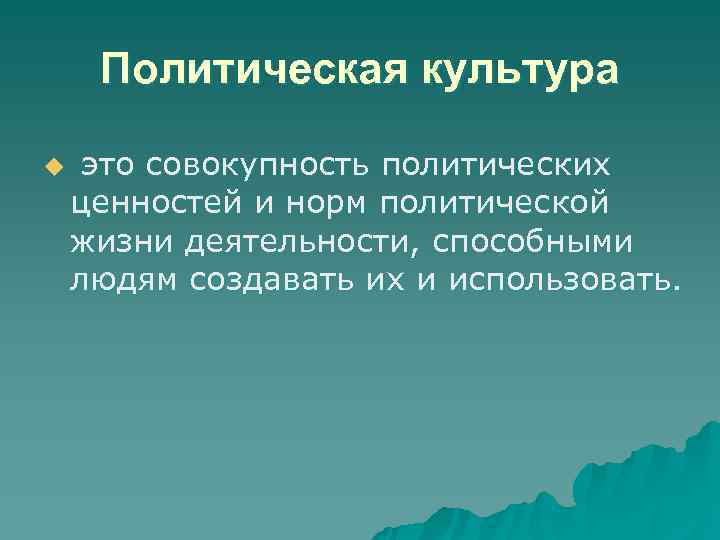 Политическая культура

это совокупность политических ценностей и норм политической жизни деятельности, способными людям создавать их и использовать.